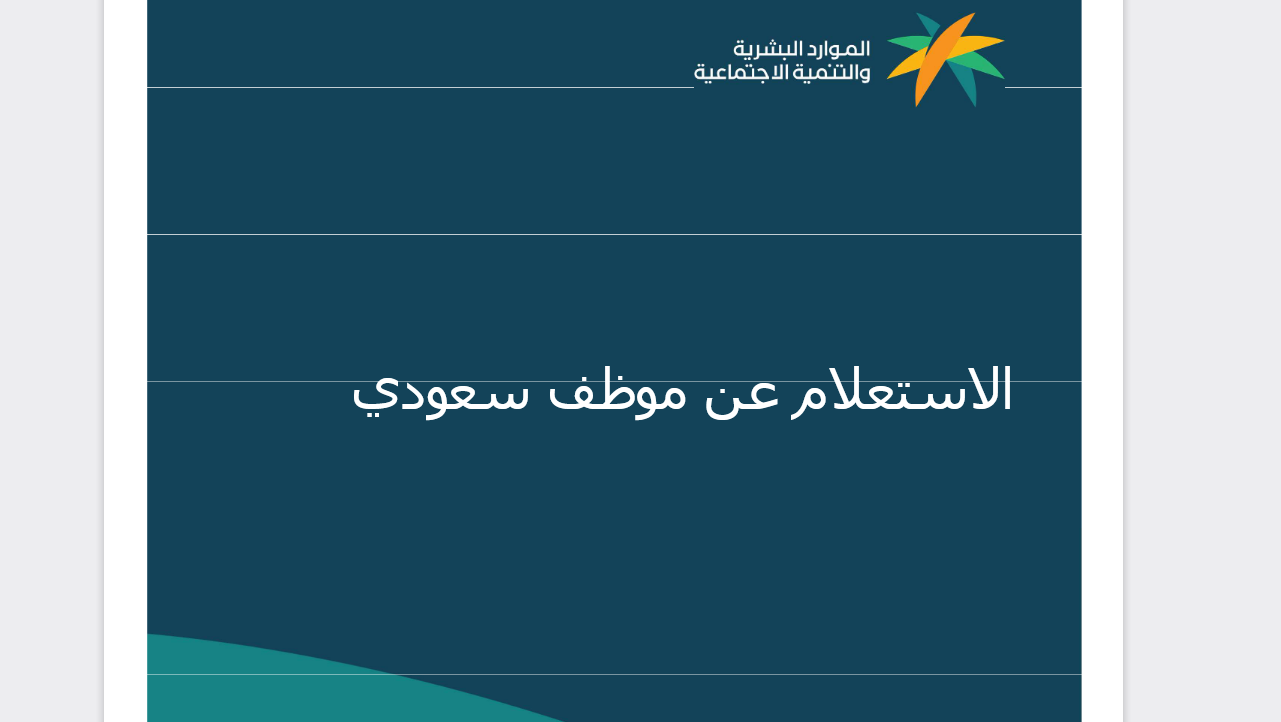 الموارد البشرية
والتنمية الاجتماعية

الاستعلام عن موظف سعودي